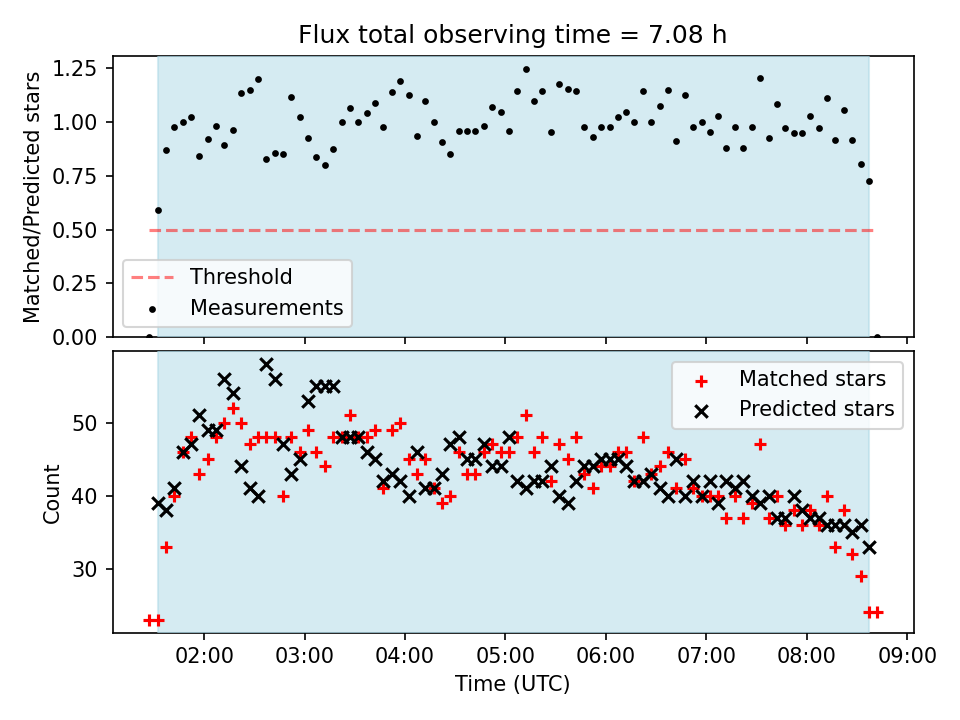 Flux total observing time = 7.08 h

Matched/Predicted stars

1.25
1.00
0.75
0.50
0.25
0.00

Threshold
Measurements

Count

50
40
30

Matched stars
Predicted stars

02:00
03:00
04:00
05:00
06:00
07:00
08:00
09:00

Time (UTC)